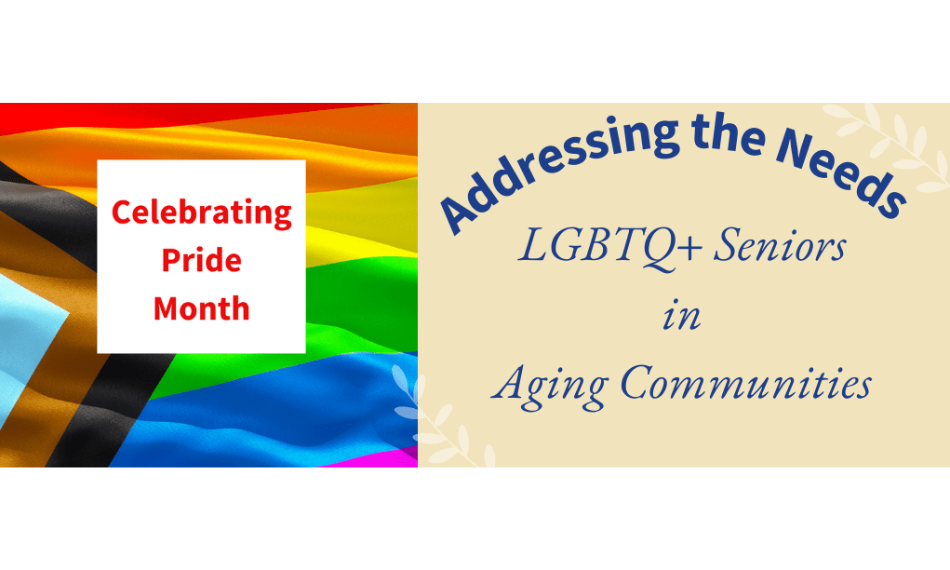 Celebrating Pride Month

Addressing the Needs
LGBTQ+ Seniors
in
Aging Communities